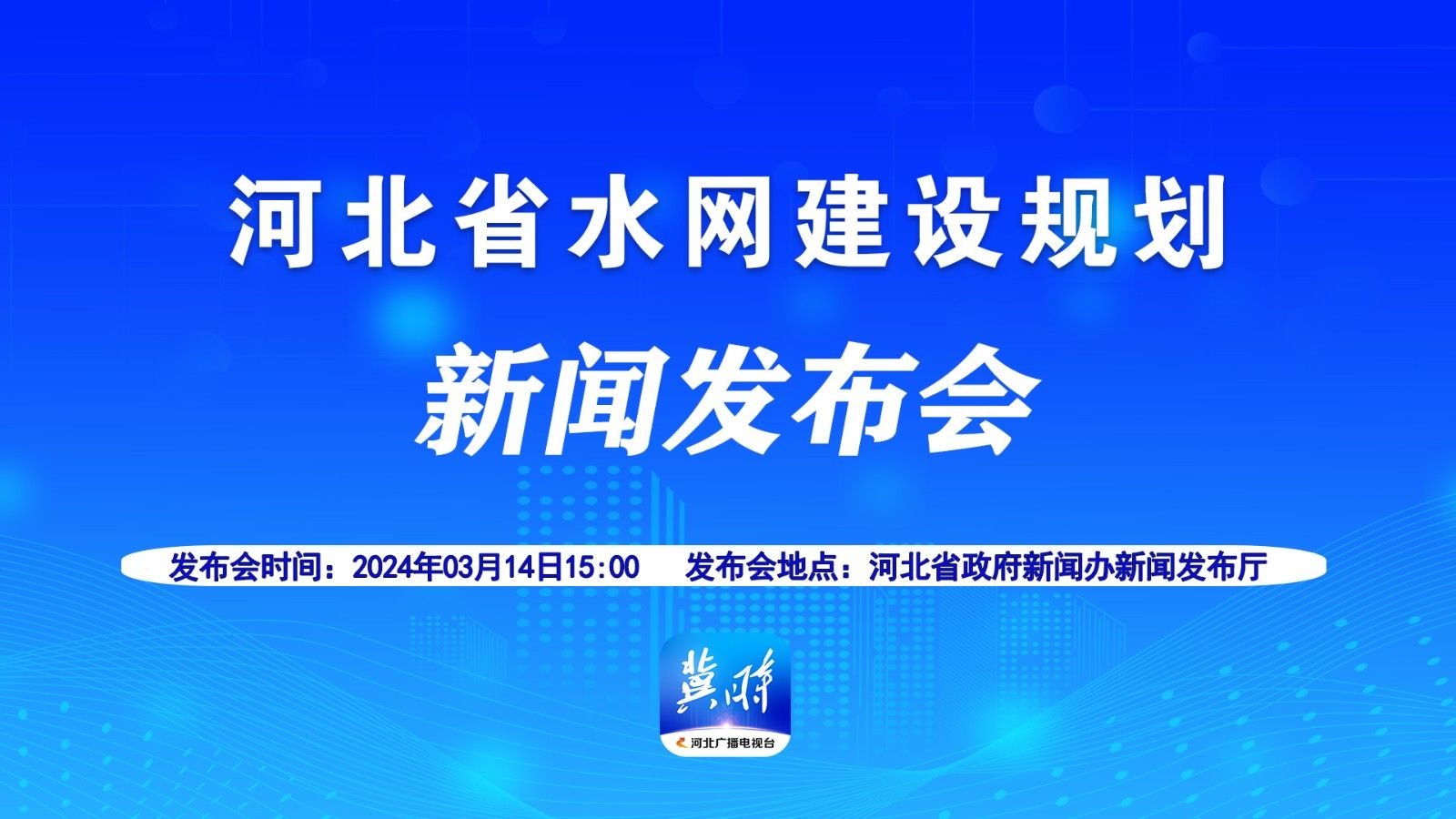 河北省水网建设规划

新闻发布会

发布会时间：2024年03月14日15:00　　发布会地点：河北省政府新闻办新闻发布厅

冀时

河北广播电视台